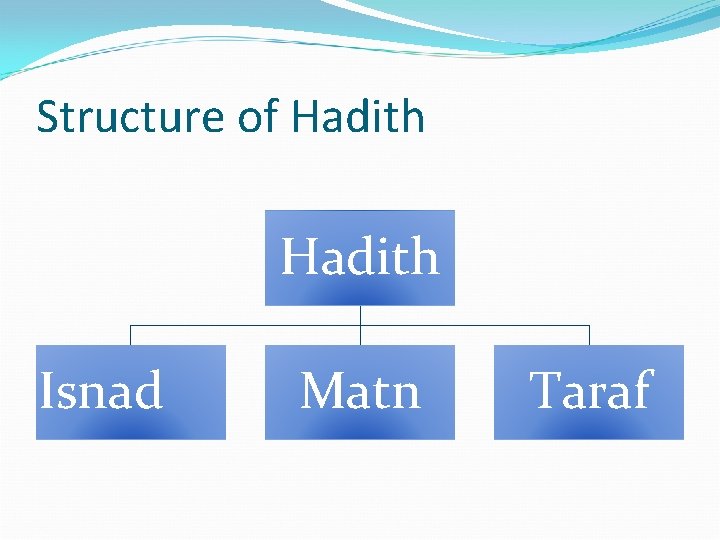 Structure of Hadith

Hadith

Isnad

Matn

Taraf